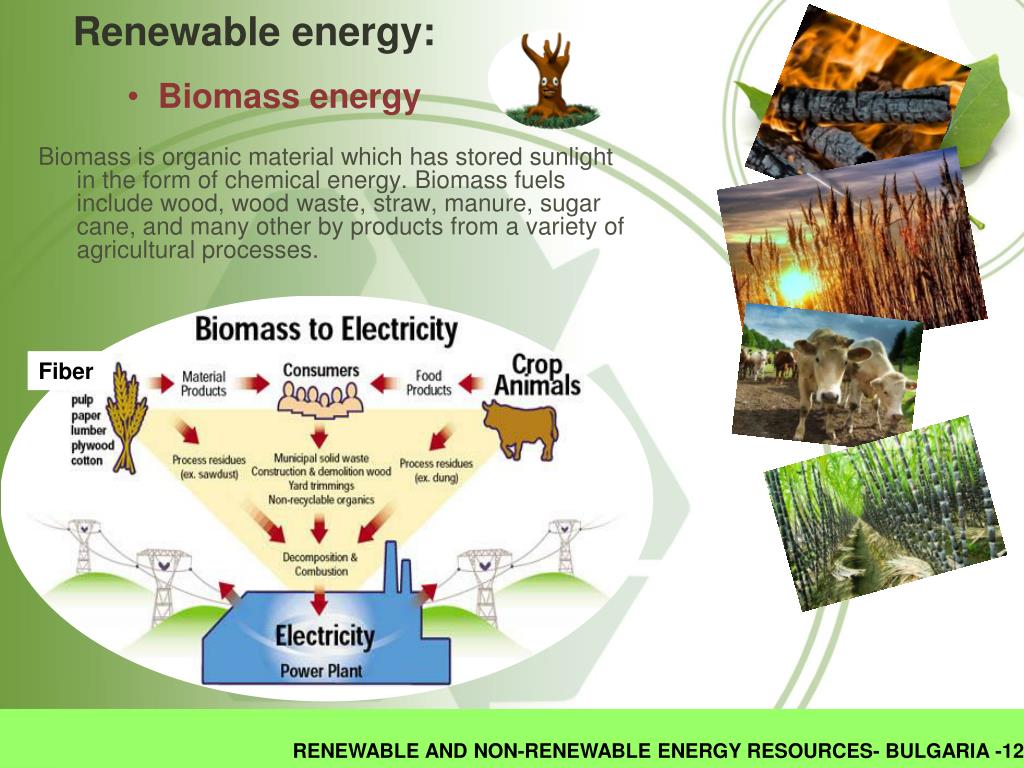 Renewable energy:

• Biomass energy

Biomass is organic material which has stored sunlight in the form of chemical energy. Biomass fuels include wood, wood waste, straw, manure, sugar cane, and many other by products from a variety of agricultural processes.

Biomass to Electricity

Fiber

pulp
paper
lumber
plywood
cotton

Material Products

Consumers

Food Products

Crop Animals

Process residues (ex. sawdust)

Municipal solid waste
Construction & demolition wood
Yard trimmings
Non-recyclable organics

Process residues (ex. dung)

Decomposition & Combustion

Electricity
Power Plant

RENEWABLE AND NON-RENEWABLE ENERGY RESOURCES- BULGARIA -12